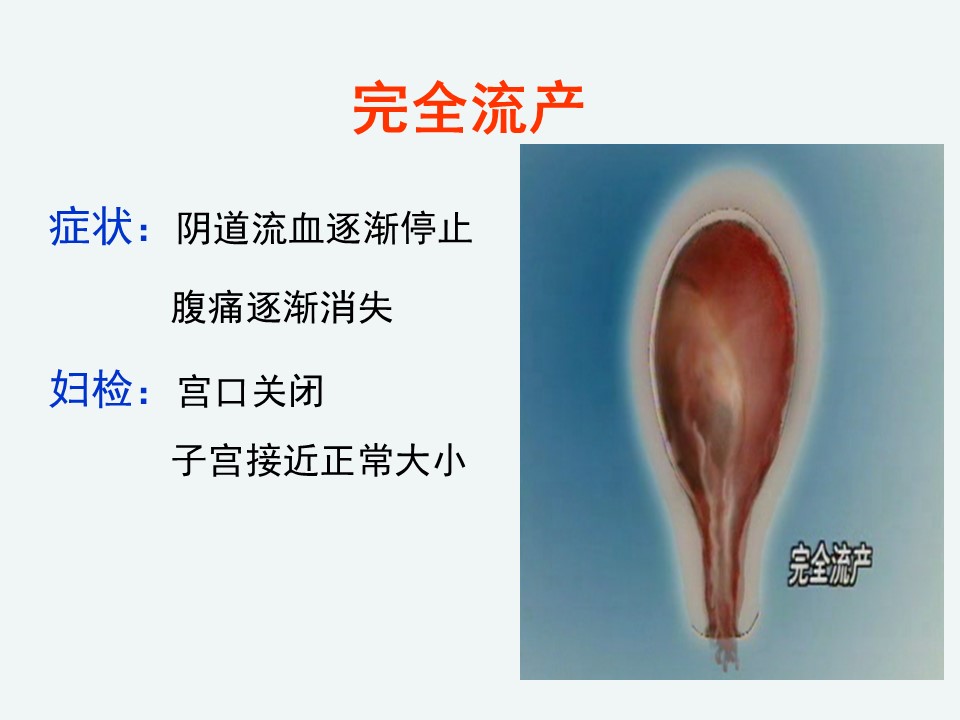 完全流产

症状：阴道流血逐渐停止

腹痛逐渐消失

妇检：宫口关闭

子宫接近正常大小

完全流产